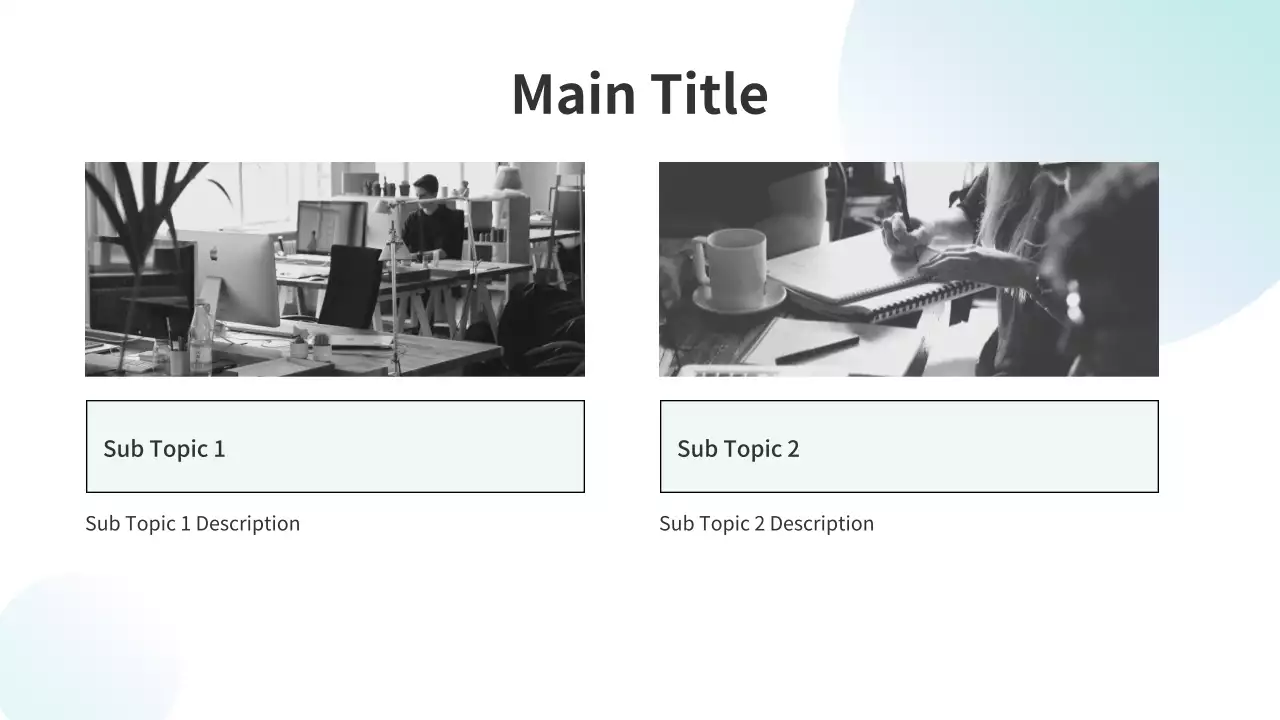 Main Title

Sub Topic 1

Sub Topic 1 Description

Sub Topic 2

Sub Topic 2 Description